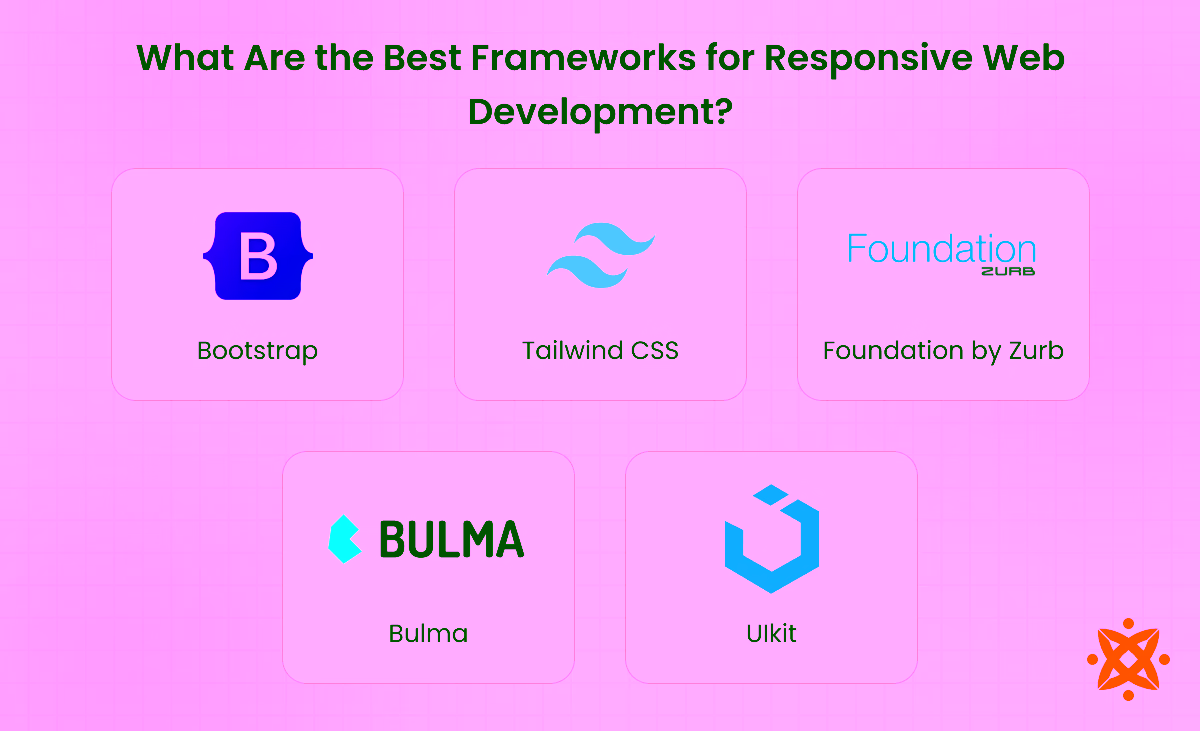 What Are the Best Frameworks for Responsive Web Development?

B

Bootstrap

Tailwind CSS

Foundation
ZURB

Foundation by Zurb

BULMA

Bulma

UIkit